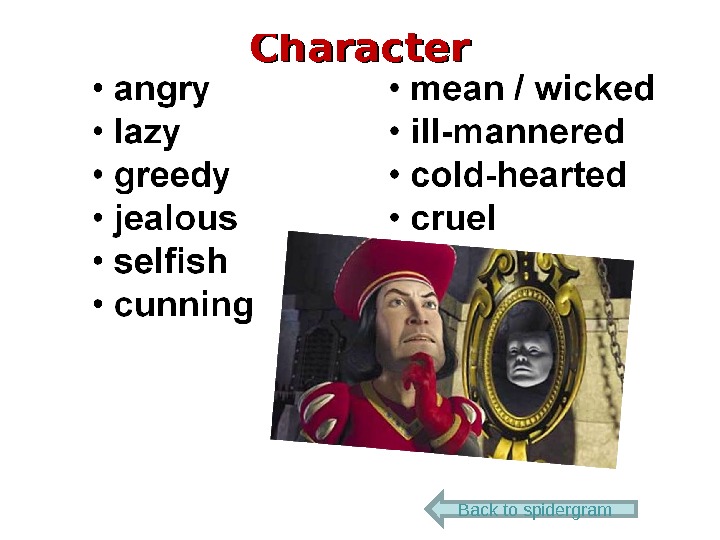 Character

• angry
• lazy
• greedy
• jealous
• selfish
• cunning

• mean / wicked
• ill-mannered
• cold-hearted
• cruel

Back to spidergram